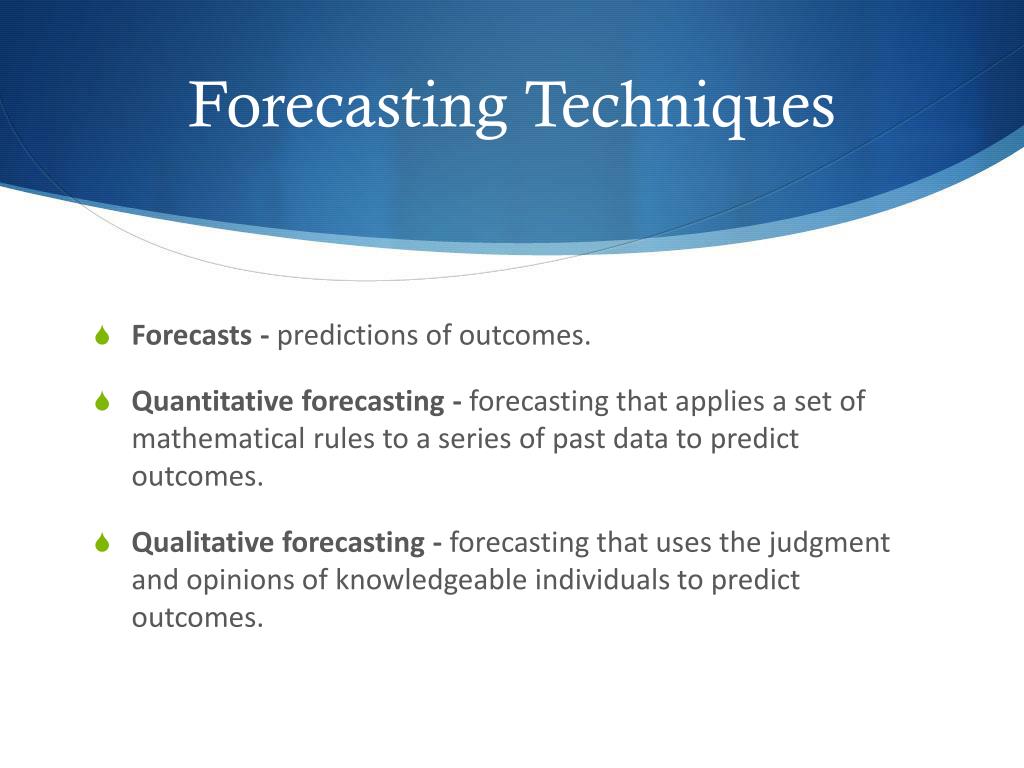 Forecasting Techniques

Forecasts - predictions of outcomes.

Quantitative forecasting - forecasting that applies a set of mathematical rules to a series of past data to predict outcomes.

Qualitative forecasting - forecasting that uses the judgment and opinions of knowledgeable individuals to predict outcomes.